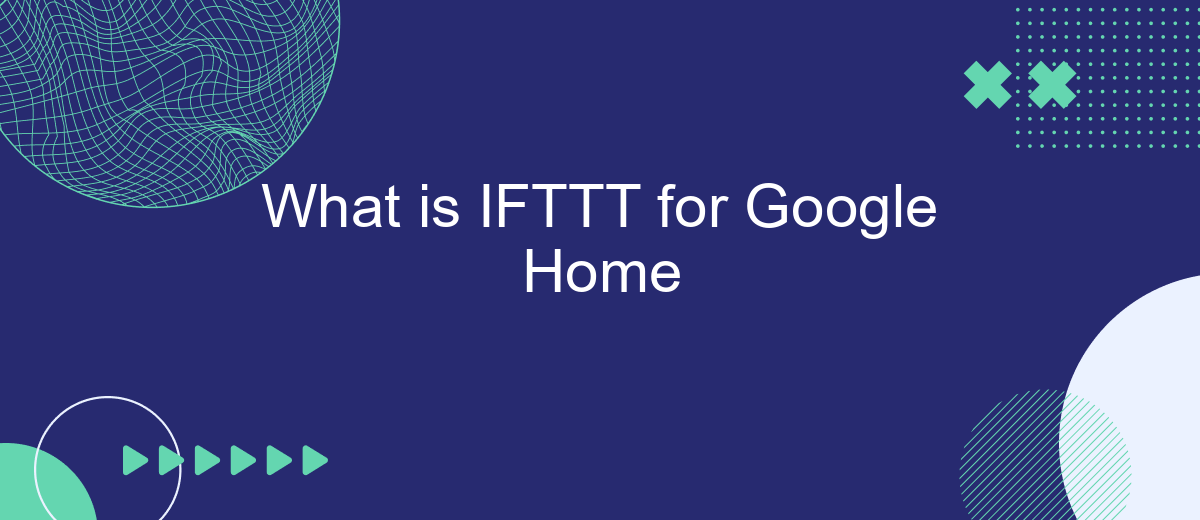 What is IFTTT for Google Home